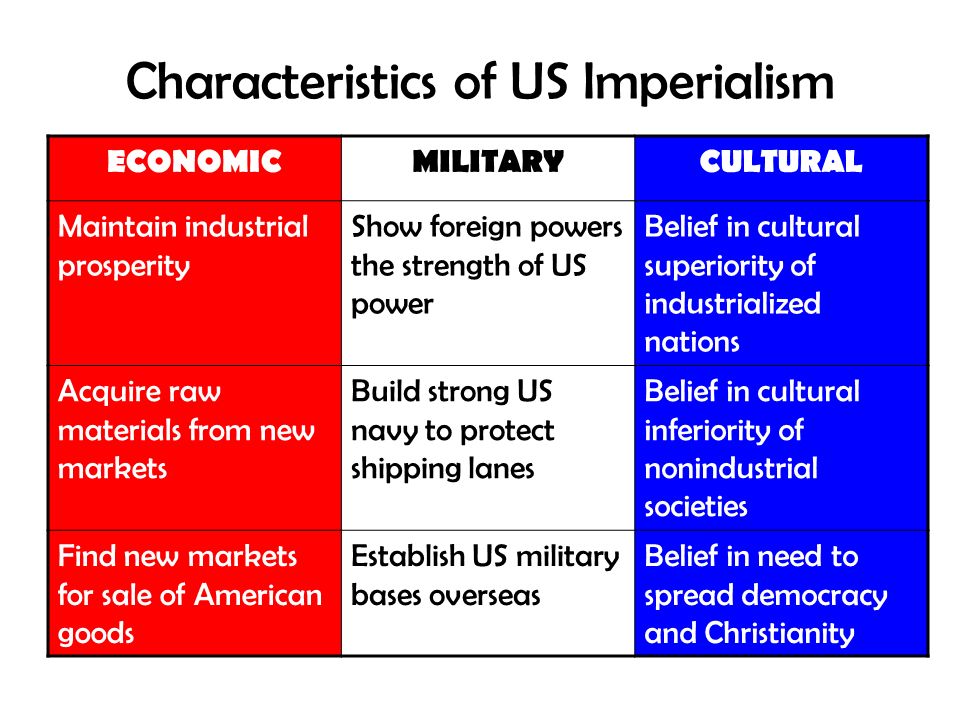 Characteristics of US Imperialism

| ECONOMIC | MILITARY | CULTURAL |
|---|---|---|
| Maintain industrial prosperity | Show foreign powers the strength of US power | Belief in cultural superiority of industrialized nations |
| Acquire raw materials from new markets | Build strong US navy to protect shipping lanes | Belief in cultural inferiority of nonindustrial societies |
| Find new markets for sale of American goods | Establish US military bases overseas | Belief in need to spread democracy and Christianity |